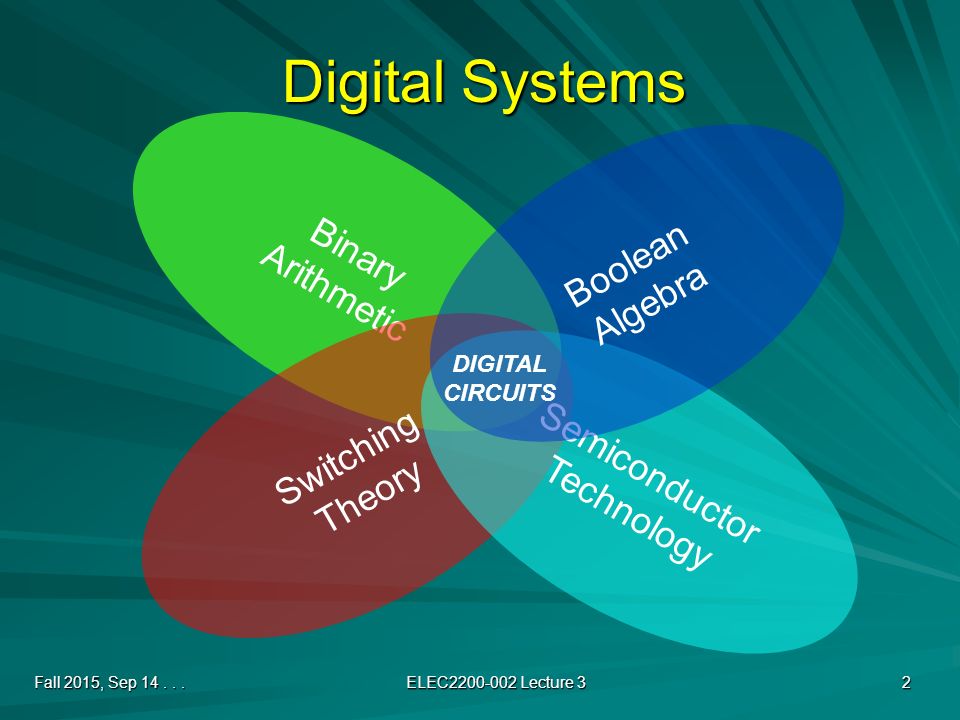 Digital Systems

Binary Arithmetic

Boolean Algebra

DIGITAL CIRCUITS

Switching Theory

Semiconductor Technology

Fall 2015, Sep 14 . . .

ELEC2200-002 Lecture 3

2